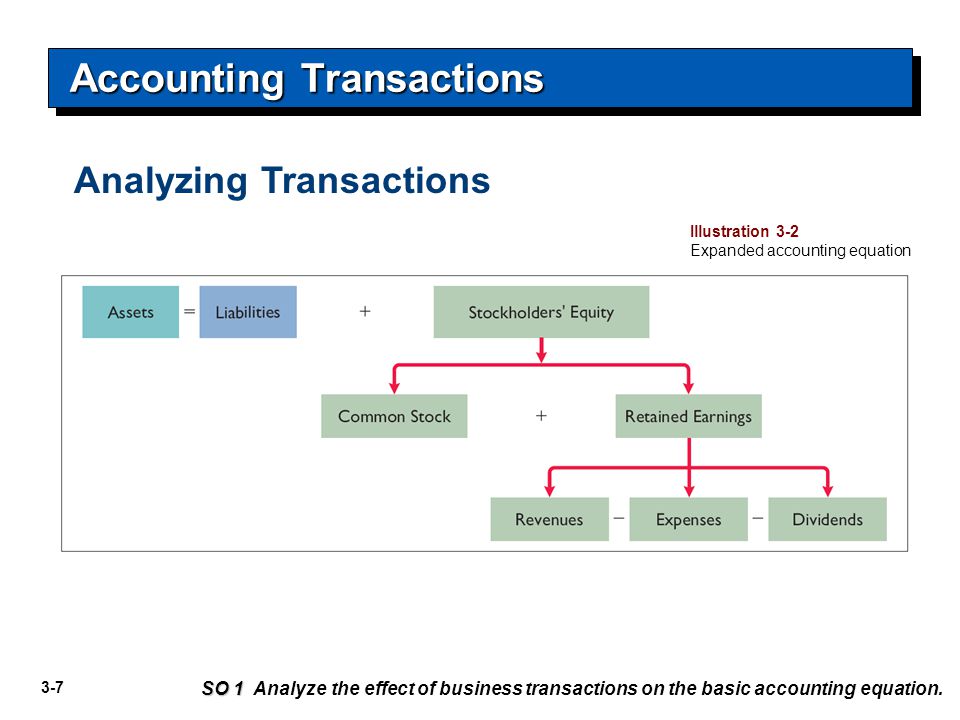 Accounting Transactions

Analyzing Transactions

Illustration 3-2
Expanded accounting equation

Assets = Liabilities + Stockholders' Equity

Common Stock + Retained Earnings

Revenues − Expenses − Dividends

3-7

SO 1 Analyze the effect of business transactions on the basic accounting equation.